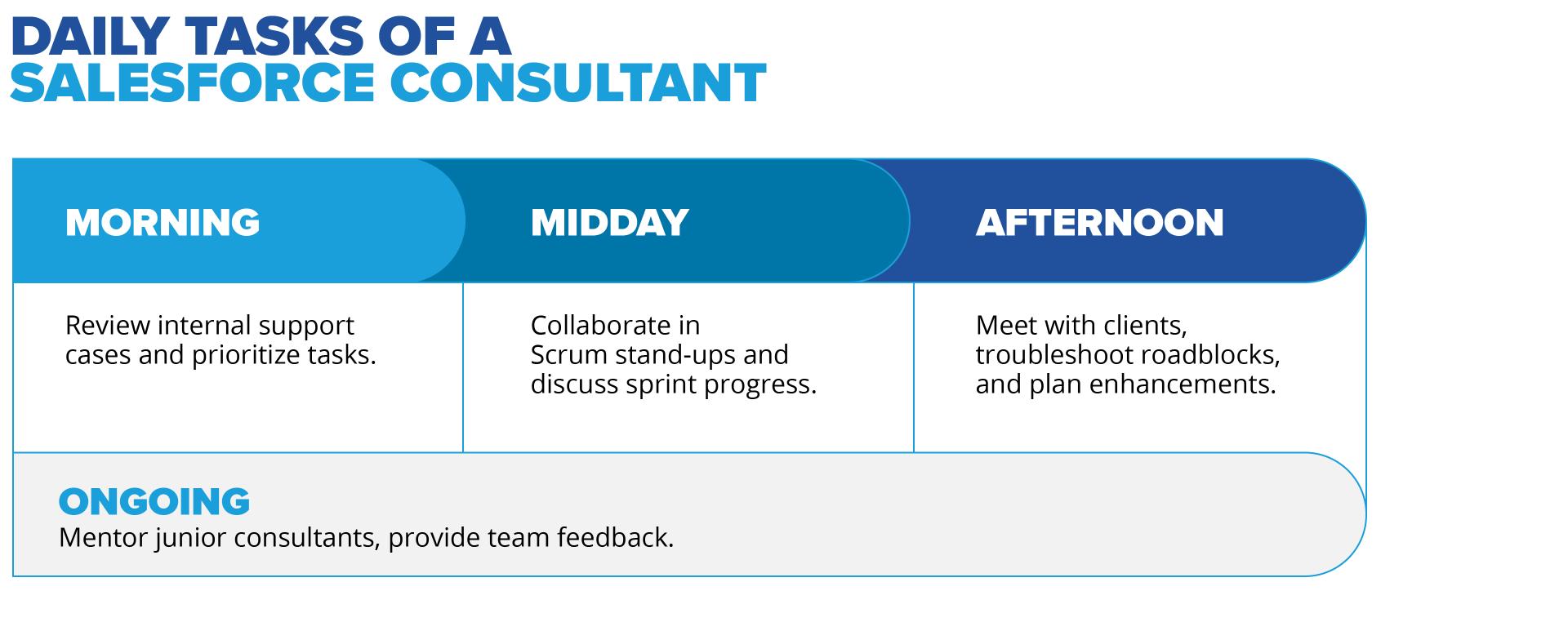 DAILY TASKS OF A SALESFORCE CONSULTANT

| MORNING | MIDDAY | AFTERNOON |
|---|---|---|
| Review internal support cases and prioritize tasks. | Collaborate in Scrum stand-ups and discuss sprint progress. | Meet with clients, troubleshoot roadblocks, and plan enhancements. |

ONGOING
Mentor junior consultants, provide team feedback.